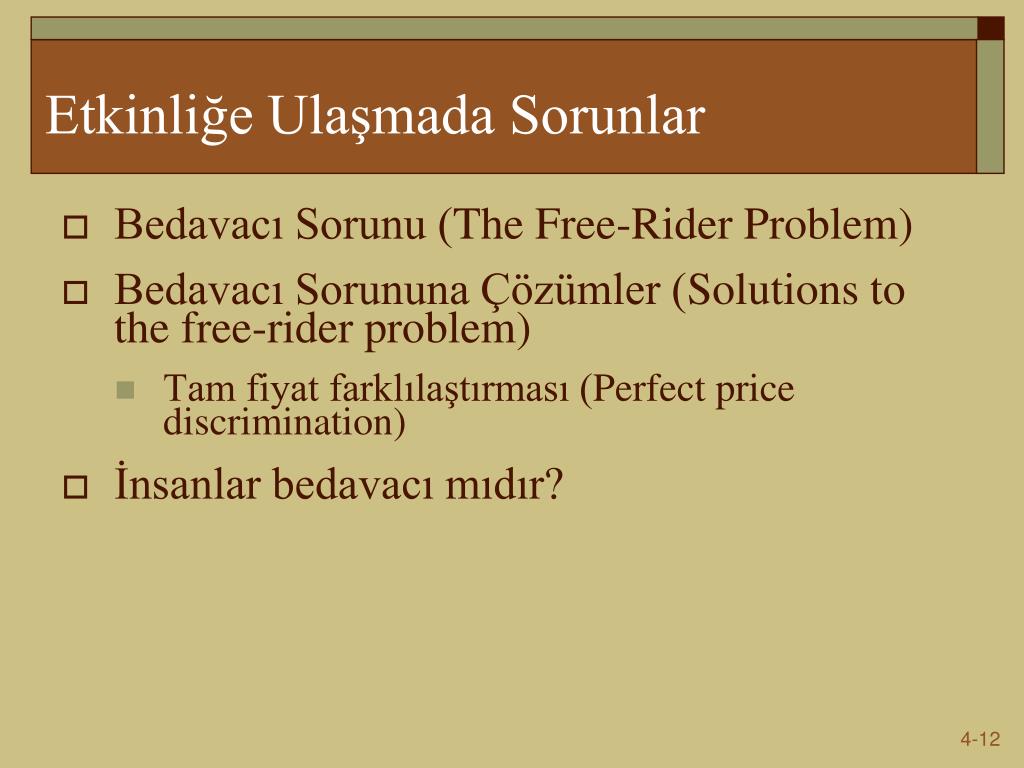 Etkinliğe Ulaşmada Sorunlar

Bedavacı Sorunu (The Free-Rider Problem)

Bedavacı Sorununa Çözümler (Solutions to the free-rider problem)

Tam fiyat farklılaştırması (Perfect price discrimination)

İnsanlar bedavacı mıdır?

4-12